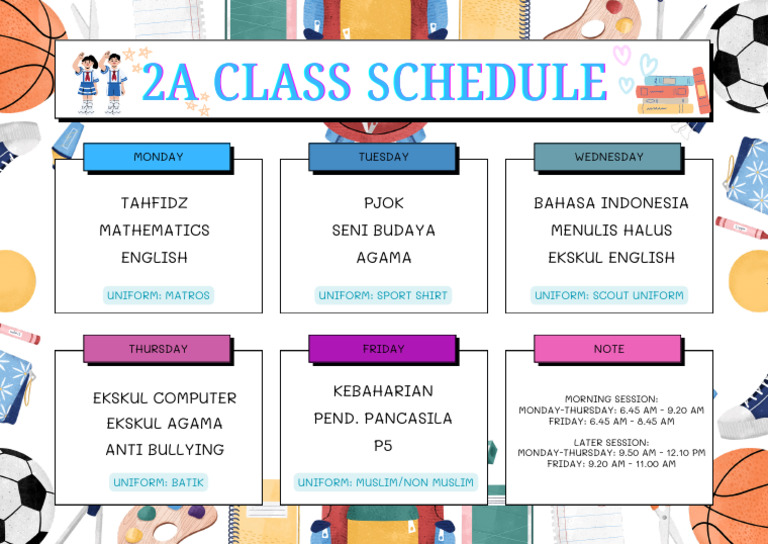 2A CLASS SCHEDULE

MONDAY

TAHFIDZ
MATHEMATICS
ENGLISH

UNIFORM: MATROS

TUESDAY

PJOK
SENI BUDAYA
AGAMA

UNIFORM: SPORT SHIRT

WEDNESDAY

BAHASA INDONESIA
MENULIS HALUS
EKSKUL ENGLISH

UNIFORM: SCOUT UNIFORM

THURSDAY

EKSKUL COMPUTER
EKSKUL AGAMA
ANTI BULLYING

UNIFORM: BATIK

FRIDAY

KEBAHARIAN
PEND. PANCASILA
P5

UNIFORM: MUSLIM/NON MUSLIM

NOTE

MORNING SESSION:
MONDAY-THURSDAY: 6.45 AM - 9.20 AM
FRIDAY: 6.45 AM - 8.45 AM

LATER SESSION:
MONDAY-THURSDAY: 9.50 AM - 12.10 PM
FRIDAY: 9.20 AM - 11.00 AM